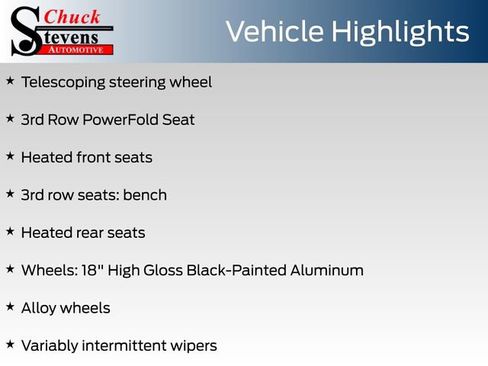 Chuck
Stevens
AUTOMOTIVE

Vehicle Highlights

★ Telescoping steering wheel

★ 3rd Row PowerFold Seat

★ Heated front seats

★ 3rd row seats: bench

★ Heated rear seats

★ Wheels: 18" High Gloss Black-Painted Aluminum

★ Alloy wheels

★ Variably intermittent wipers